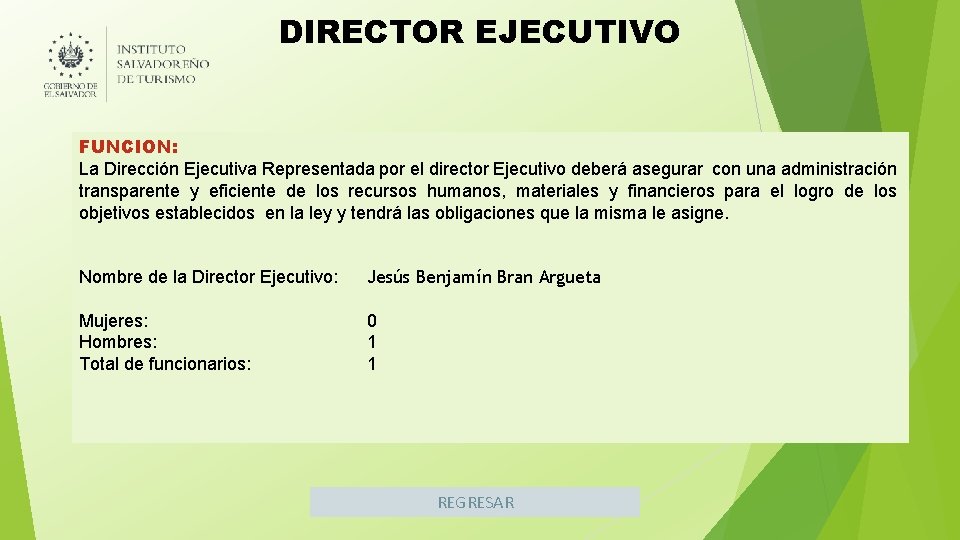 GOBIERNO DE EL SALVADOR

INSTITUTO SALVADOREÑO DE TURISMO

DIRECTOR EJECUTIVO

FUNCION:
La Dirección Ejecutiva Representada por el director Ejecutivo deberá asegurar con una administración transparente y eficiente de los recursos humanos, materiales y financieros para el logro de los objetivos establecidos en la ley y tendrá las obligaciones que la misma le asigne.

Nombre de la Director Ejecutivo: Jesús Benjamín Bran Argueta

Mujeres: 0
Hombres: 1
Total de funcionarios: 1

REGRESAR